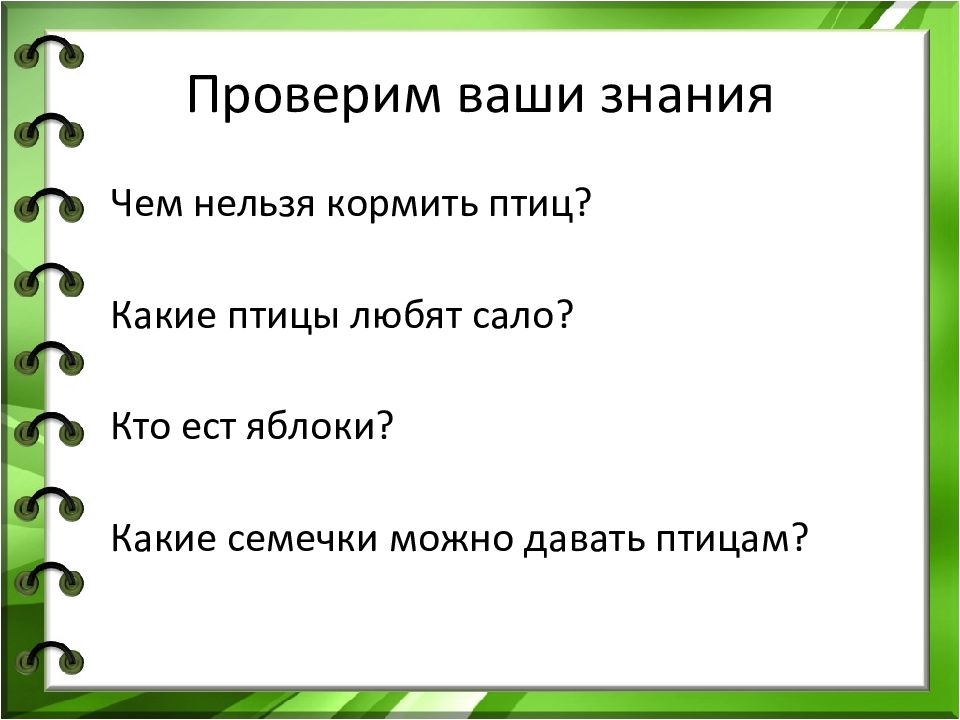 Проверим ваши знания

Чем нельзя кормить птиц?

Какие птицы любят сало?

Кто ест яблоки?

Какие семечки можно давать птицам?